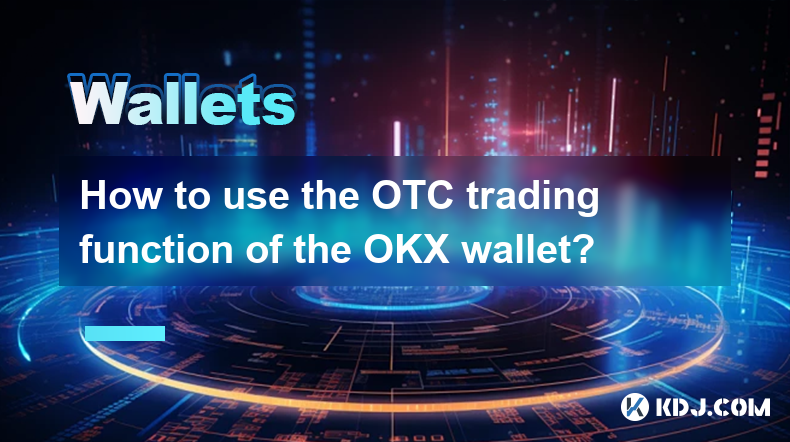 Wallets

How to use the OTC trading function of the OKX wallet?

KDJ.COM